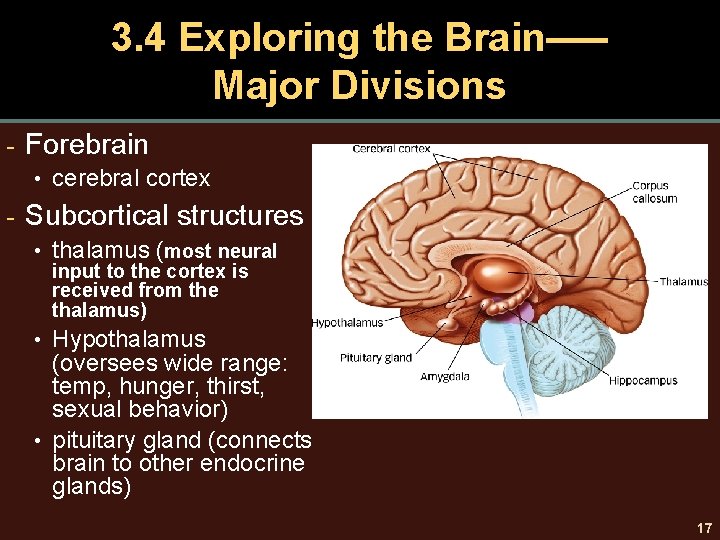 3.4 Exploring the Brain—— Major Divisions

- Forebrain
  • cerebral cortex
- Subcortical structures
  • thalamus (most neural input to the cortex is received from the thalamus)
  • Hypothalamus (oversees wide range: temp, hunger, thirst, sexual behavior)
  • pituitary gland (connects brain to other endocrine glands)

Cerebral cortex
Corpus callosum
Thalamus
Hypothalamus
Pituitary gland
Amygdala
Hippocampus

17